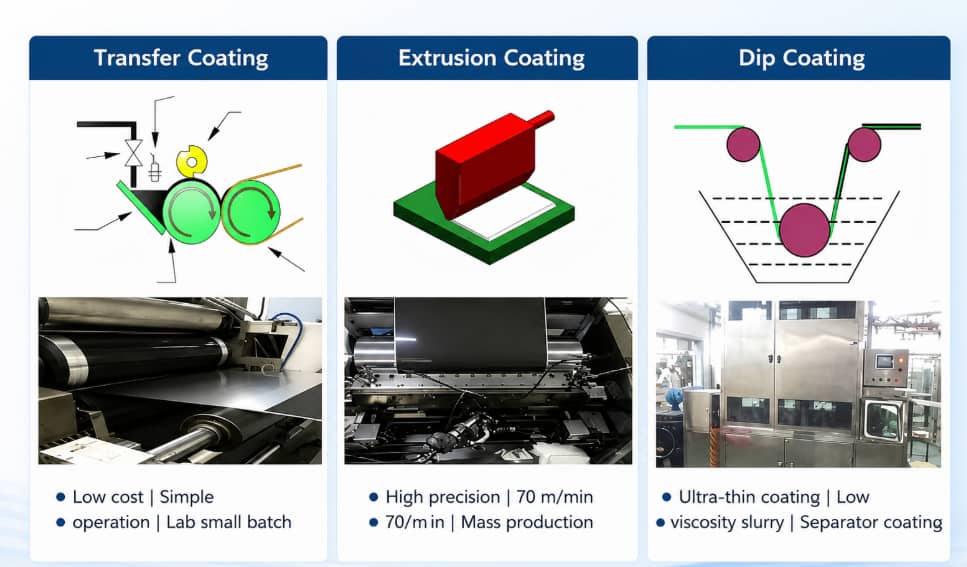 Transfer Coating

- Low cost | Simple
- operation | Lab small batch

Extrusion Coating

- High precision | 70 m/min
- 70/m in | Mass production

Dip Coating

- Ultra-thin coating | Low
- viscosity slurry | Separator coating